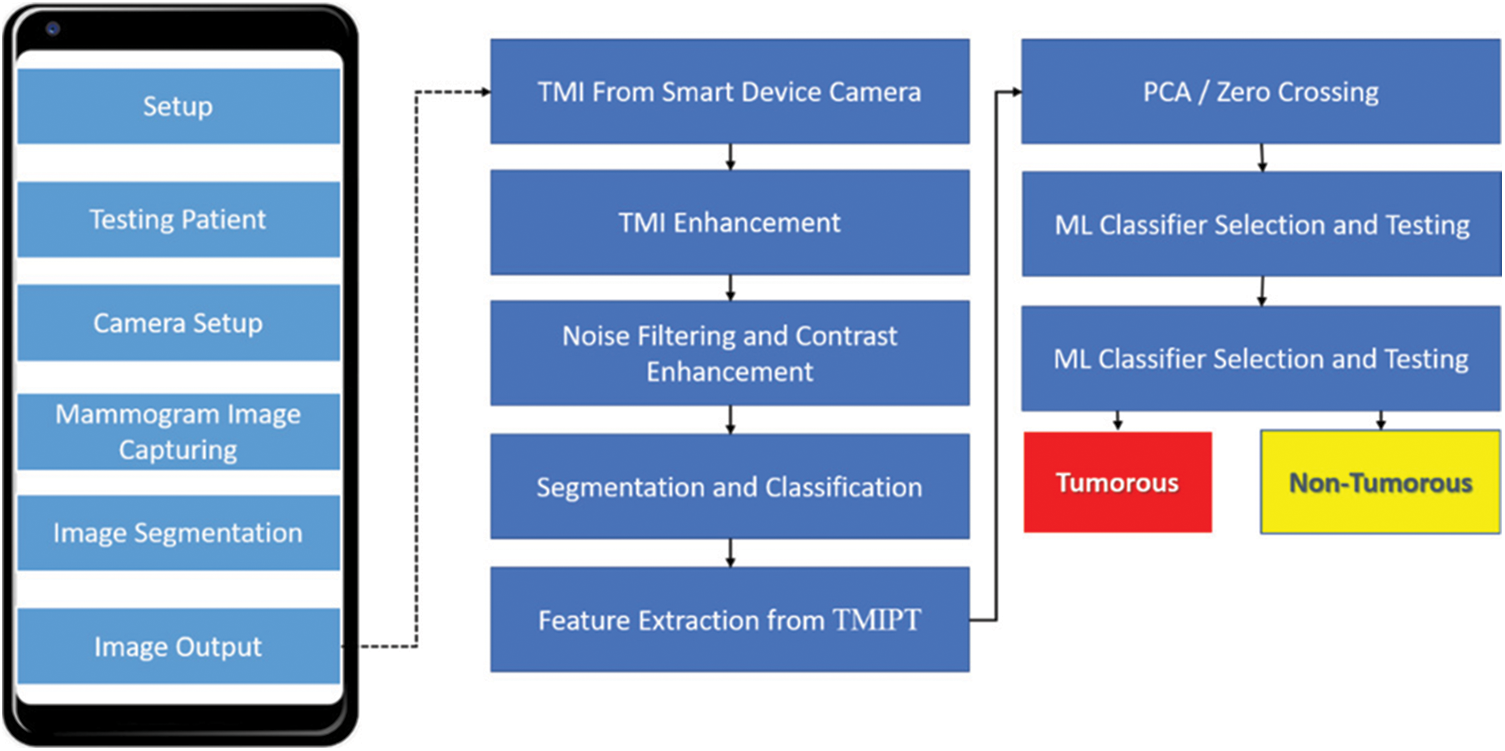 Setup

Testing Patient

Camera Setup

Mammogram Image Capturing

Image Segmentation

Image Output

TMI From Smart Device Camera

TMI Enhancement

Noise Filtering and Contrast Enhancement

Segmentation and Classification

Feature Extraction from TMIPT

PCA / Zero Crossing

ML Classifier Selection and Testing

ML Classifier Selection and Testing

Tumorous

Non-Tumorous